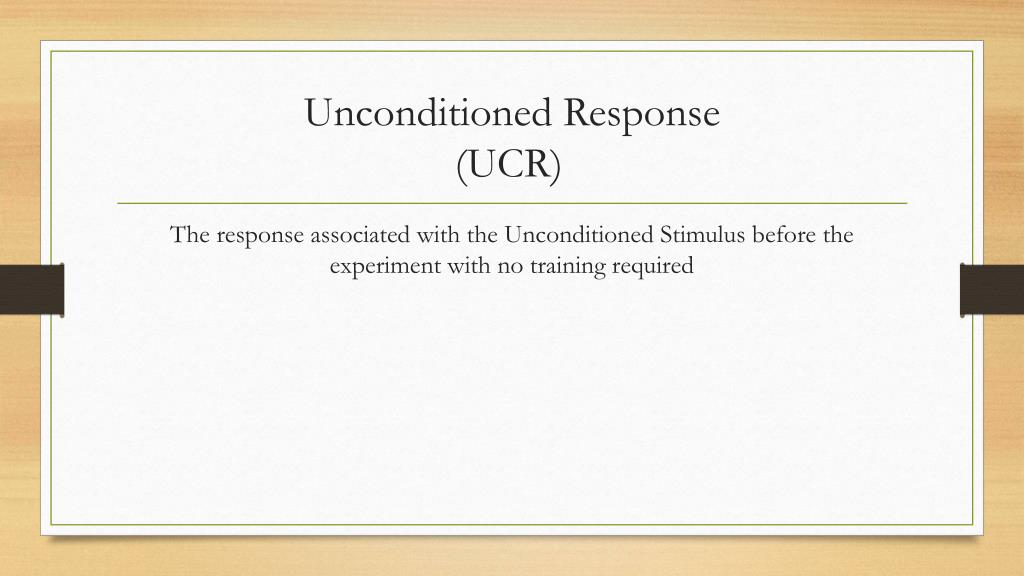 Unconditioned Response
(UCR)

The response associated with the Unconditioned Stimulus before the experiment with no training required